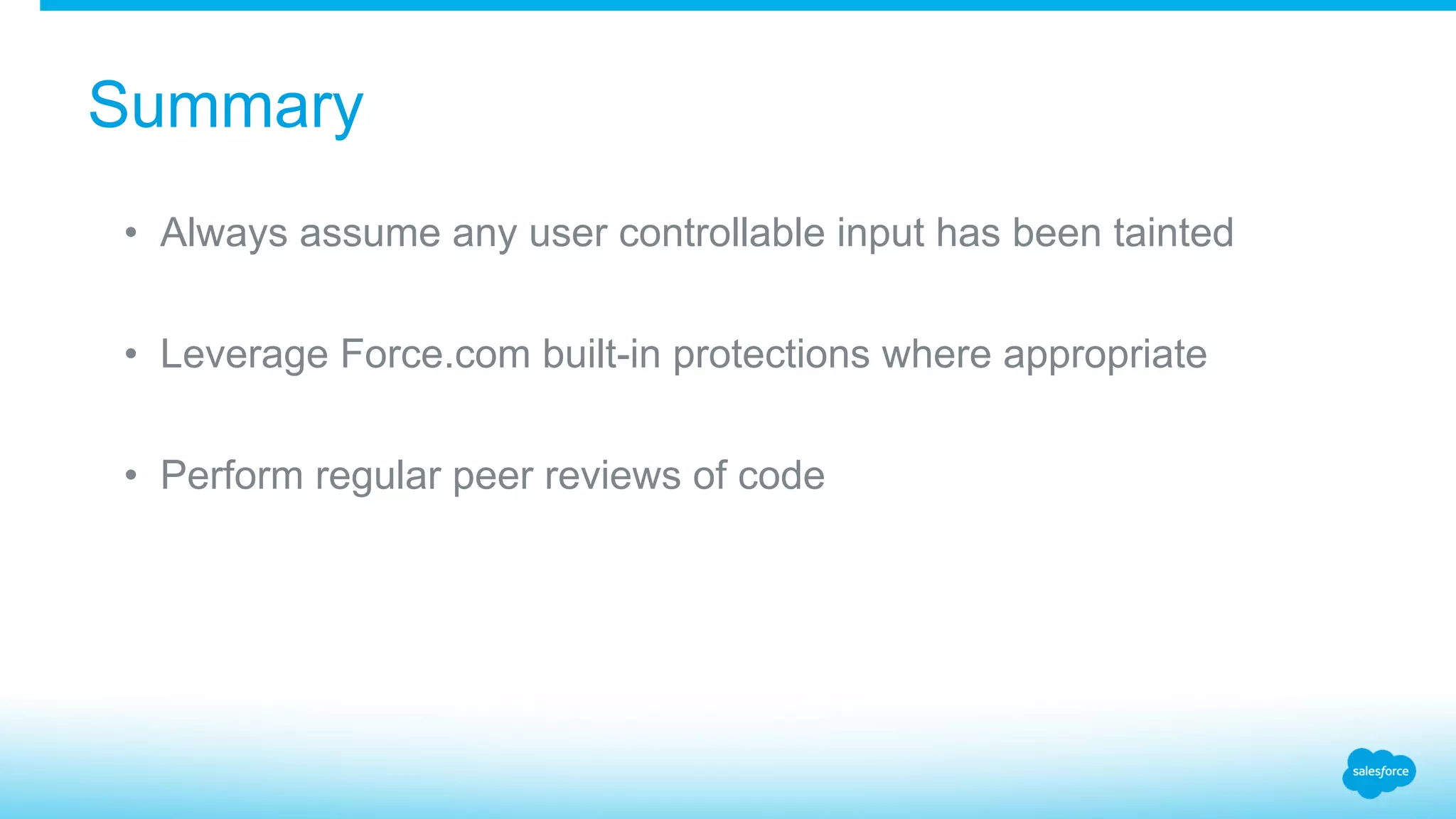 Summary

• Always assume any user controllable input has been tainted

• Leverage Force.com built-in protections where appropriate

• Perform regular peer reviews of code

salesforce